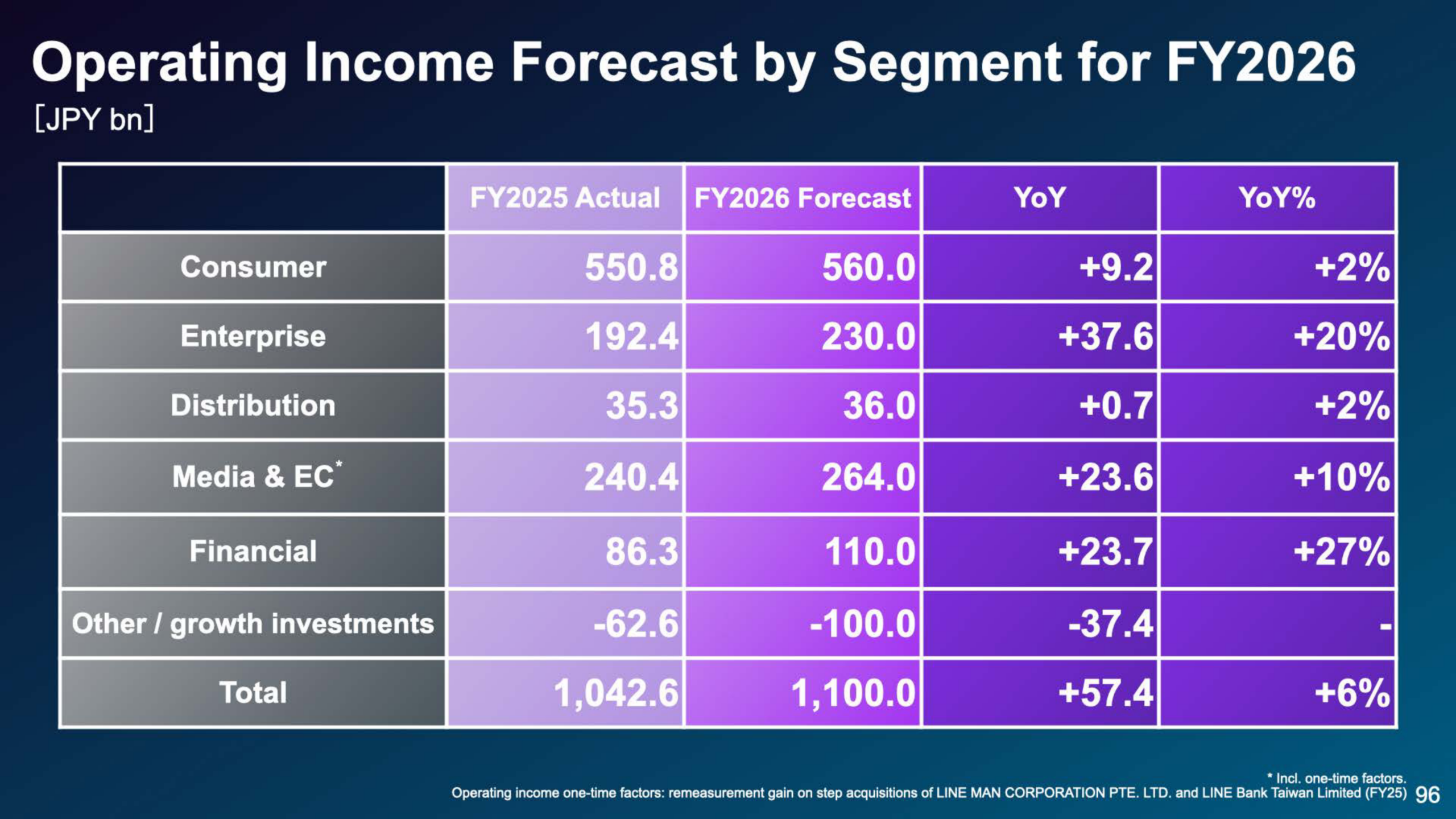 Operating Income Forecast by Segment for FY2026

[JPY bn]

| | FY2025 Actual | FY2026 Forecast | YoY | YoY% |
|---|---|---|---|---|
| Consumer | 550.8 | 560.0 | +9.2 | +2% |
| Enterprise | 192.4 | 230.0 | +37.6 | +20% |
| Distribution | 35.3 | 36.0 | +0.7 | +2% |
| Media & EC* | 240.4 | 264.0 | +23.6 | +10% |
| Financial | 86.3 | 110.0 | +23.7 | +27% |
| Other / growth investments | -62.6 | -100.0 | -37.4 | - |
| Total | 1,042.6 | 1,100.0 | +57.4 | +6% |

* Incl. one-time factors.
Operating income one-time factors: remeasurement gain on step acquisitions of LINE MAN CORPORATION PTE. LTD. and LINE Bank Taiwan Limited (FY25) 96